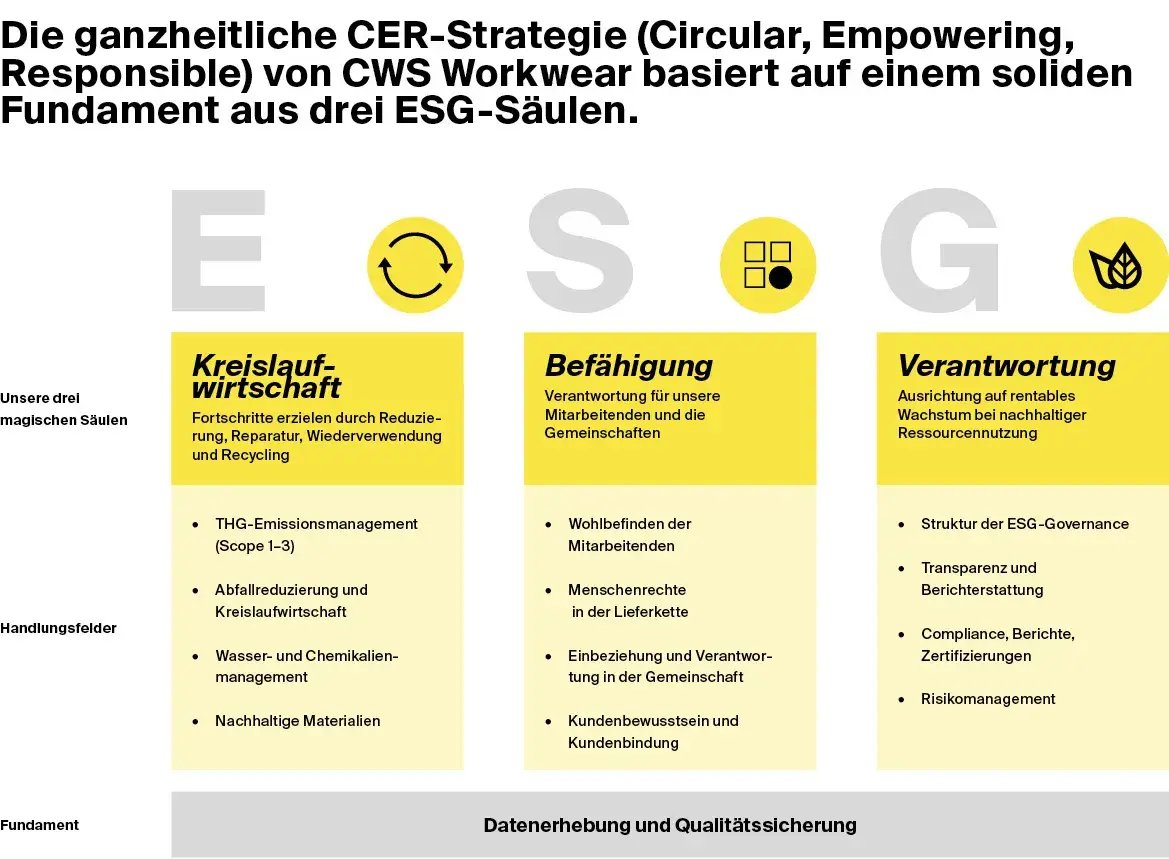 Die ganzheitliche CER-Strategie (Circular, Empowering, Responsible) von CWS Workwear basiert auf einem soliden Fundament aus drei ESG-Säulen.

E

S

G

Unsere drei magischen Säulen

Kreislaufwirtschaft
Fortschritte erzielen durch Reduzierung, Reparatur, Wiederverwendung und Recycling

Befähigung
Verantwortung für unsere Mitarbeitenden und die Gemeinschaften

Verantwortung
Ausrichtung auf rentables Wachstum bei nachhaltiger Ressourcennutzung

Handlungsfelder

• THG-Emissionsmanagement (Scope 1–3)
• Abfallreduzierung und Kreislaufwirtschaft
• Wasser- und Chemikalienmanagement
• Nachhaltige Materialien

• Wohlbefinden der Mitarbeitenden
• Menschenrechte in der Lieferkette
• Einbeziehung und Verantwortung in der Gemeinschaft
• Kundenbewusstsein und Kundenbindung

• Struktur der ESG-Governance
• Transparenz und Berichterstattung
• Compliance, Berichte, Zertifizierungen
• Risikomanagement

Fundament

Datenerhebung und Qualitätssicherung